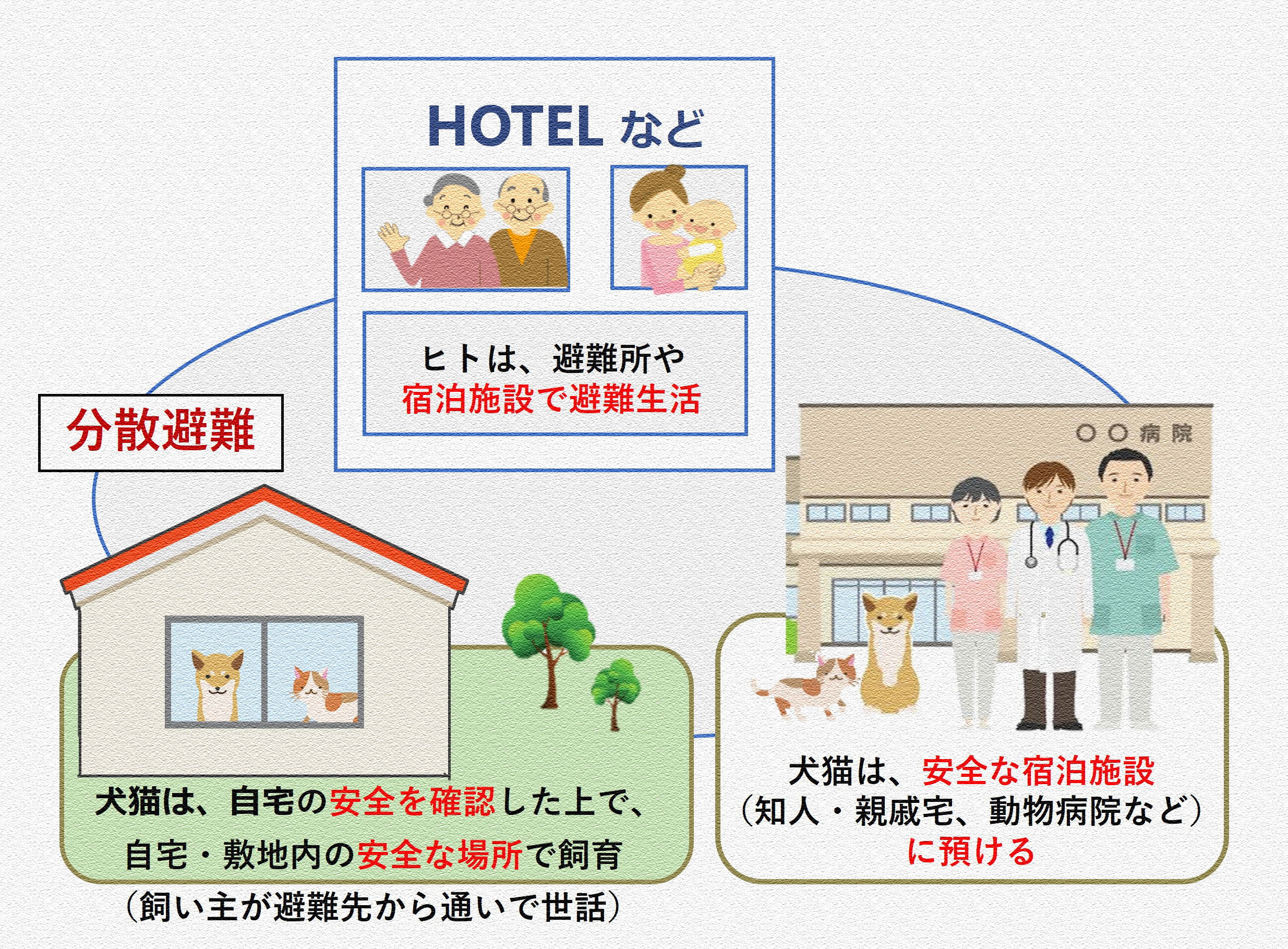 HOTEL など

ヒトは、避難所や
宿泊施設で避難生活

分散避難

○○病院

犬猫は、自宅の安全を確認した上で、
自宅・敷地内の安全な場所で飼育
（飼い主が避難先から通いで世話）

犬猫は、安全な宿泊施設
（知人・親戚宅、動物病院など）
に預ける